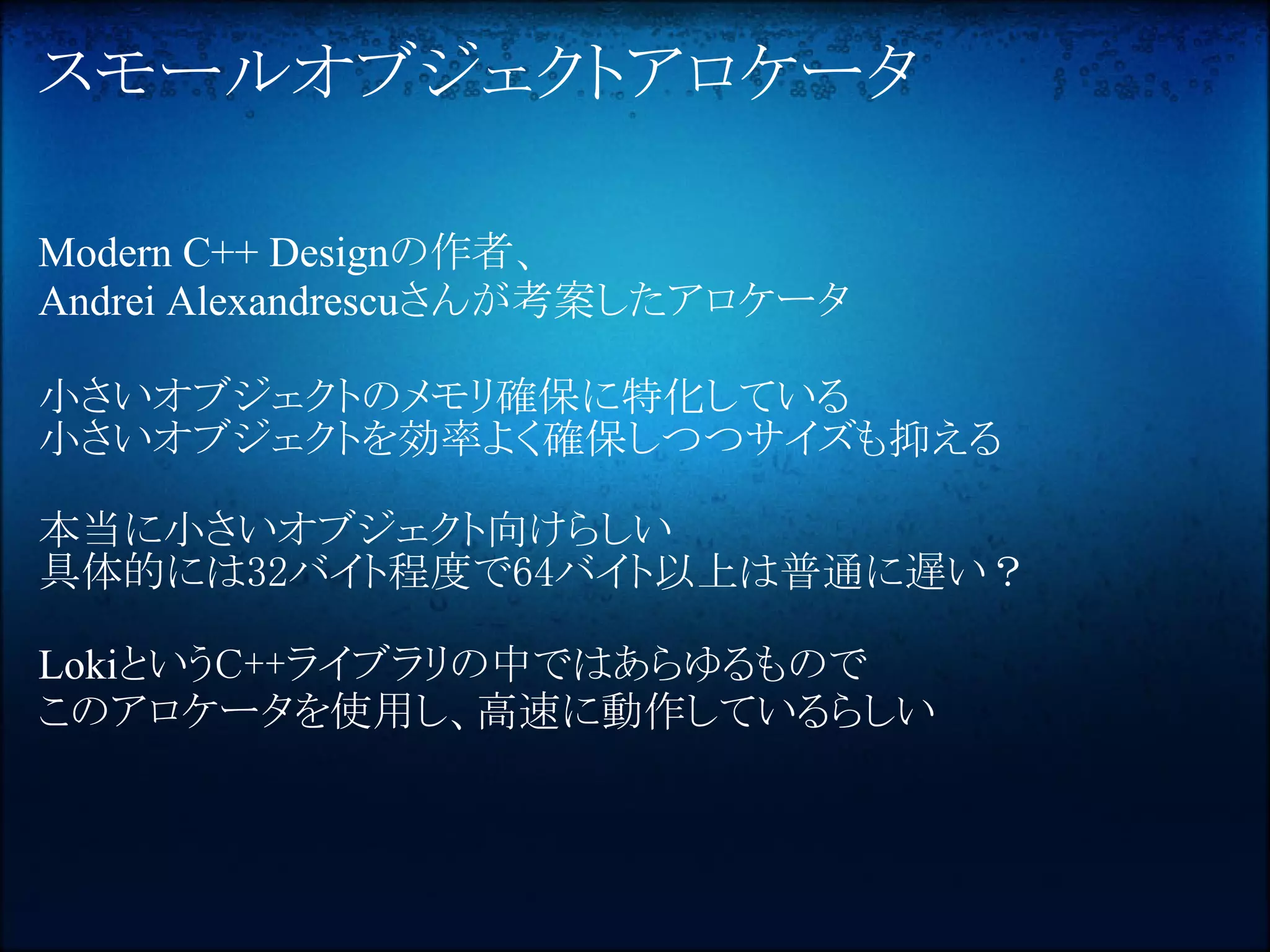 スモールオブジェクトアロケータ

Modern C++ Designの作者、
Andrei Alexandrescuさんが考案したアロケータ

小さいオブジェクトのメモリ確保に特化している
小さいオブジェクトを効率よく確保しつつサイズも抑える

本当に小さいオブジェクト向けらしい
具体的には32バイト程度で64バイト以上は普通に遅い？

LokiというC++ライブラリの中ではあらゆるもので
このアロケータを使用し、高速に動作しているらしい